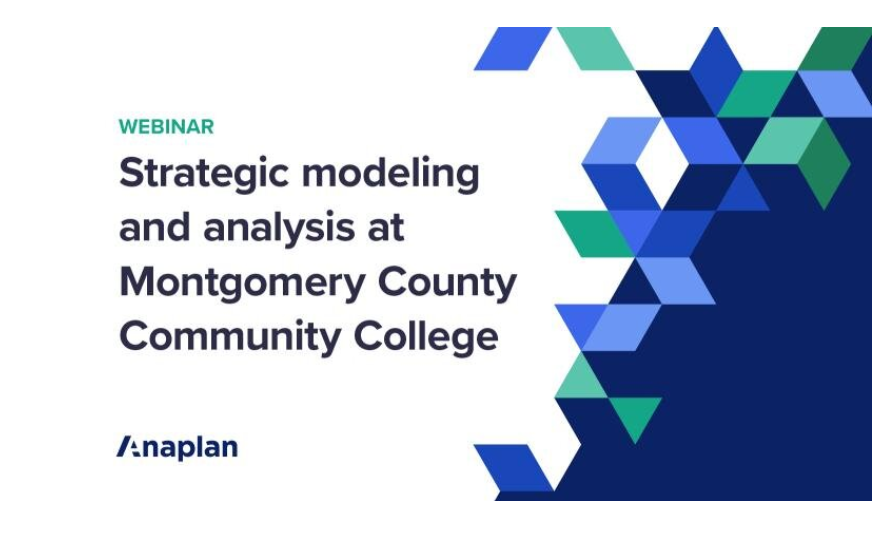 WEBINAR

Strategic modeling and analysis at Montgomery County Community College

Anaplan